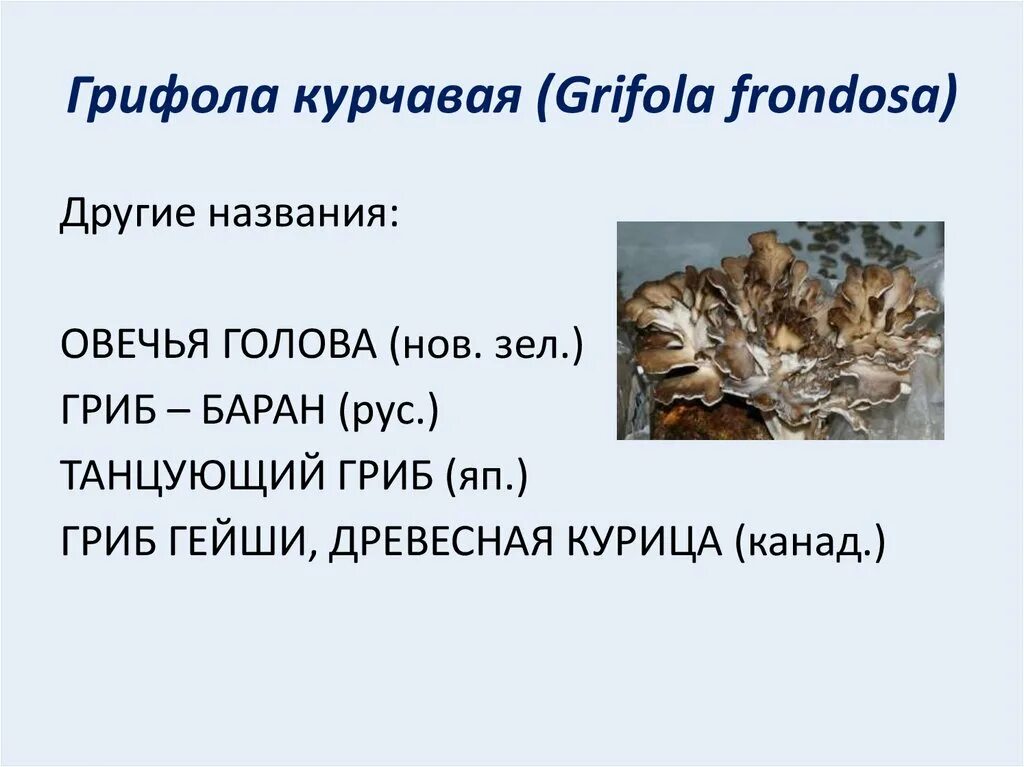 Грифола курчавая (Grifola frondosa)

Другие названия:

ОВЕЧЬЯ ГОЛОВА (нов. зел.)
ГРИБ – БАРАН (рус.)
ТАНЦУЮЩИЙ ГРИБ (яп.)
ГРИБ ГЕЙШИ, ДРЕВЕСНАЯ КУРИЦА (канад.)